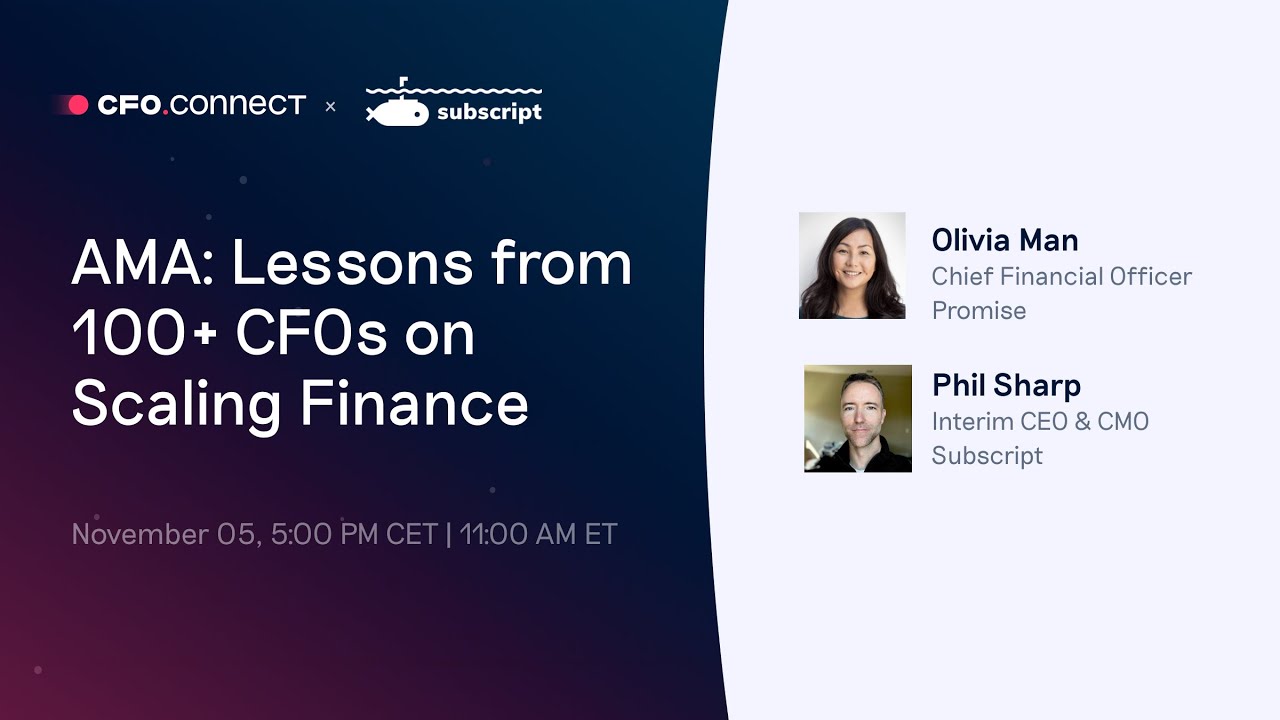 CFO.connect × subscript

AMA: Lessons from 100+ CFOs on Scaling Finance

November 05, 5:00 PM CET | 11:00 AM ET

Olivia Man
Chief Financial Officer
Promise

Phil Sharp
Interim CEO & CMO
Subscript